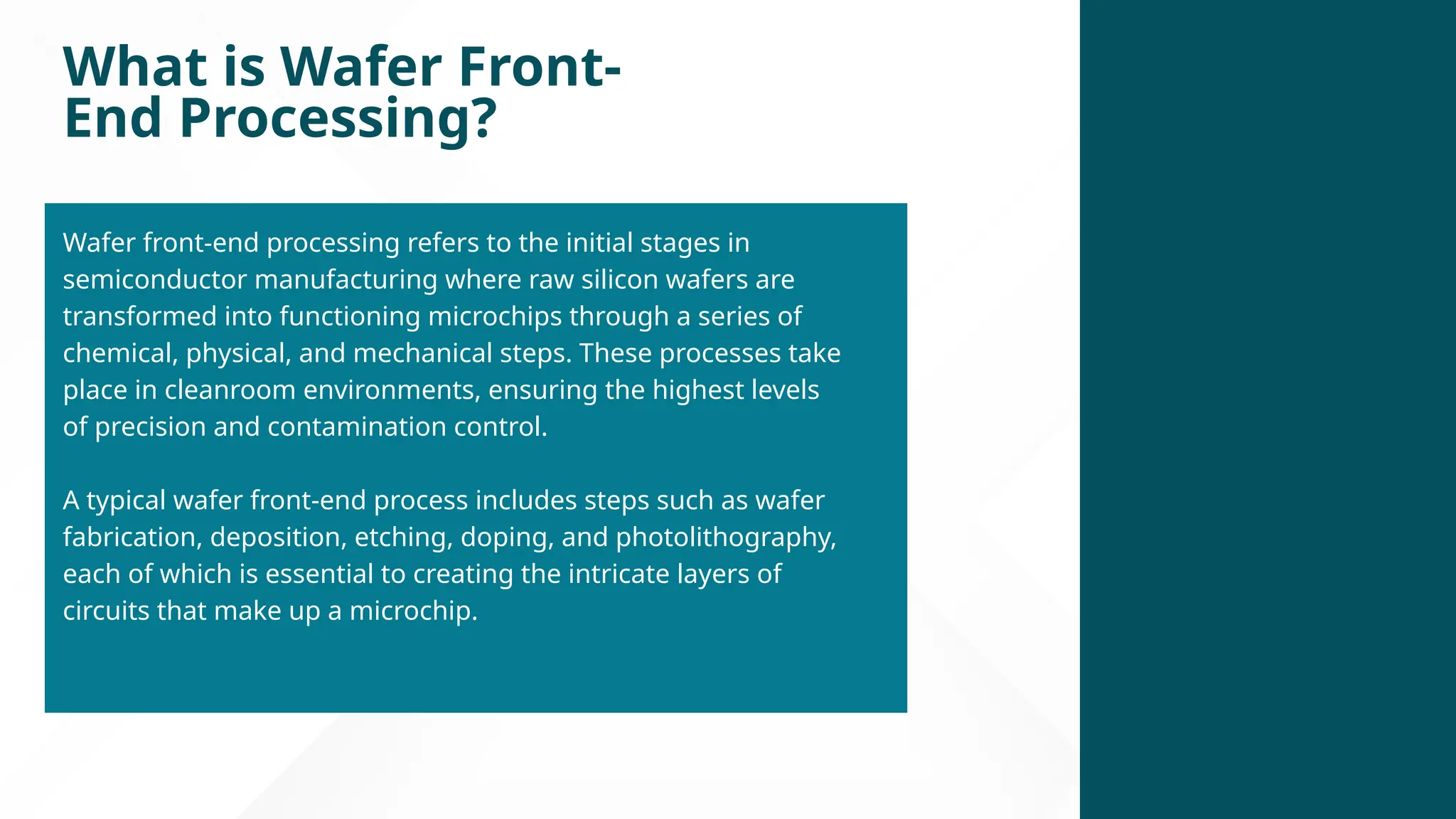 What is Wafer Front-End Processing?

Wafer front-end processing refers to the initial stages in semiconductor manufacturing where raw silicon wafers are transformed into functioning microchips through a series of chemical, physical, and mechanical steps. These processes take place in cleanroom environments, ensuring the highest levels of precision and contamination control.

A typical wafer front-end process includes steps such as wafer fabrication, deposition, etching, doping, and photolithography, each of which is essential to creating the intricate layers of circuits that make up a microchip.